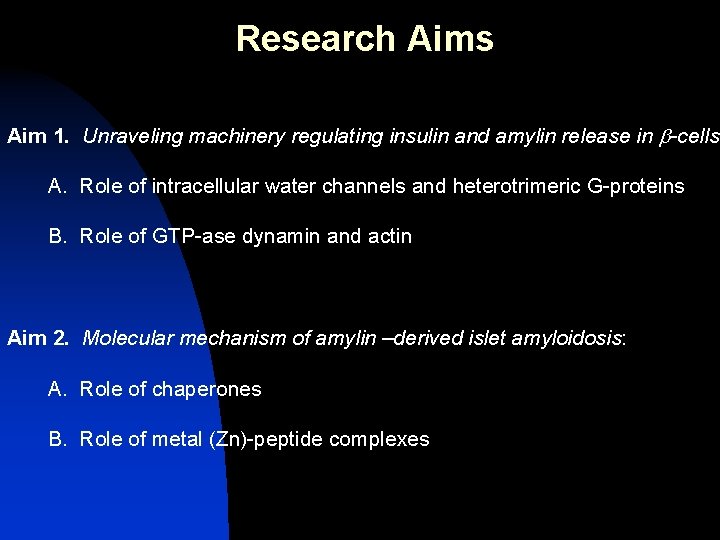 Research Aims

Aim 1. Unraveling machinery regulating insulin and amylin release in $\beta$-cells

A. Role of intracellular water channels and heterotrimeric G-proteins

B. Role of GTP-ase dynamin and actin

Aim 2. Molecular mechanism of amylin –derived islet amyloidosis:

A. Role of chaperones

B. Role of metal (Zn)-peptide complexes